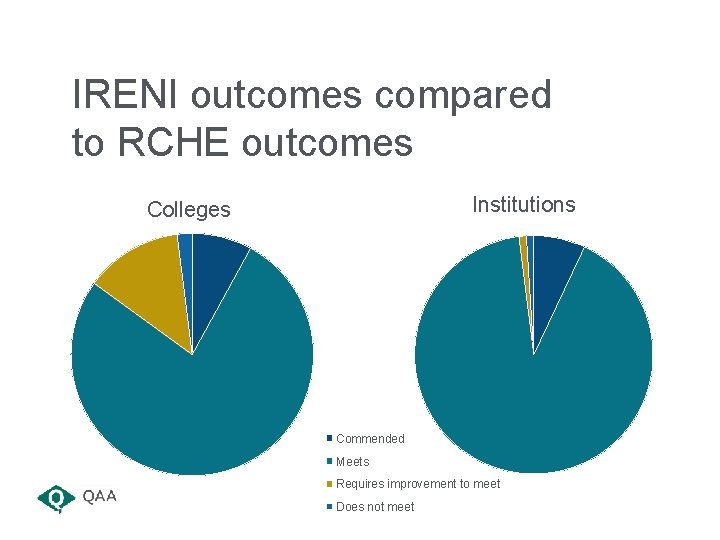 IRENI outcomes compared to RCHE outcomes

Colleges

Institutions

Commended

Meets

Requires improvement to meet

Does not meet

QAA